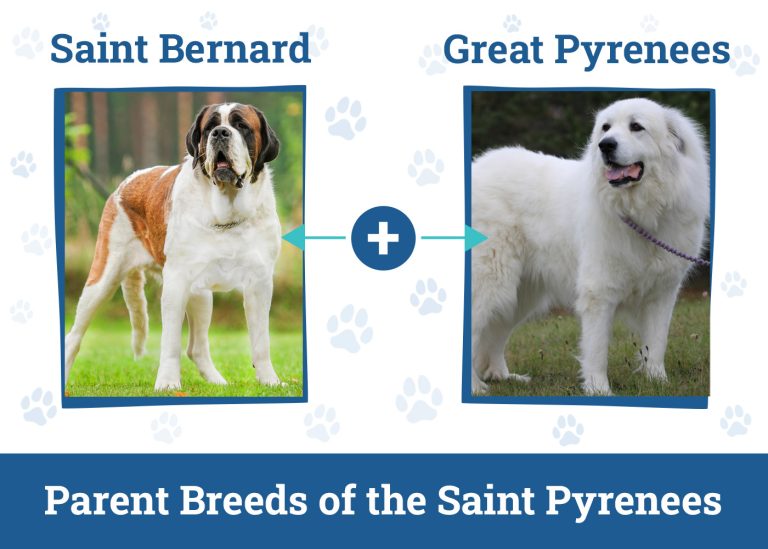 Saint Bernard

Great Pyrenees

+

Parent Breeds of the Saint Pyrenees